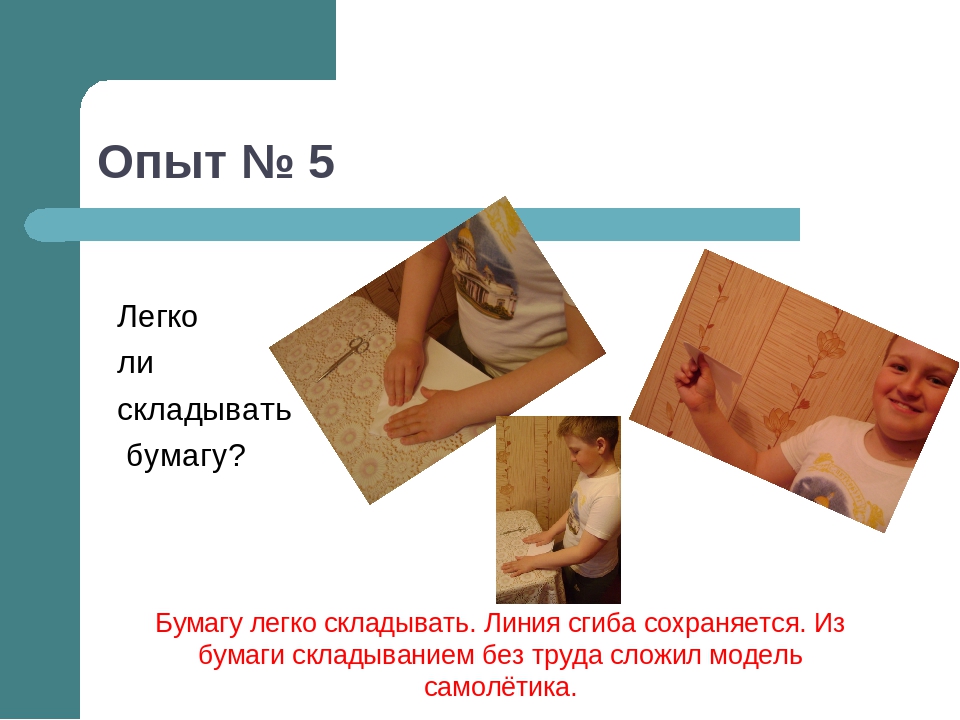 Опыт № 5

Легко ли складывать бумагу?

Бумагу легко складывать. Линия сгиба сохраняется. Из бумаги складыванием без труда сложил модель самолётика.